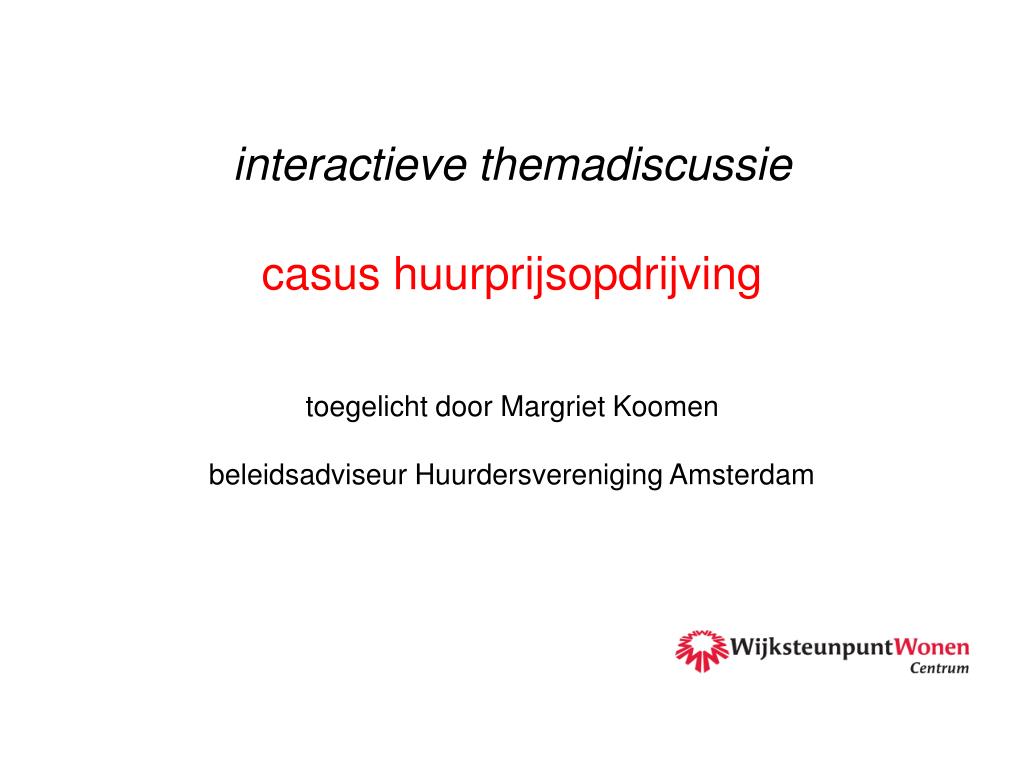 interactieve themadiscussie

casus huurprijsopdrijving

toegelicht door Margriet Koomen

beleidsadviseur Huurdersvereniging Amsterdam

WijksteunpuntWonen
Centrum